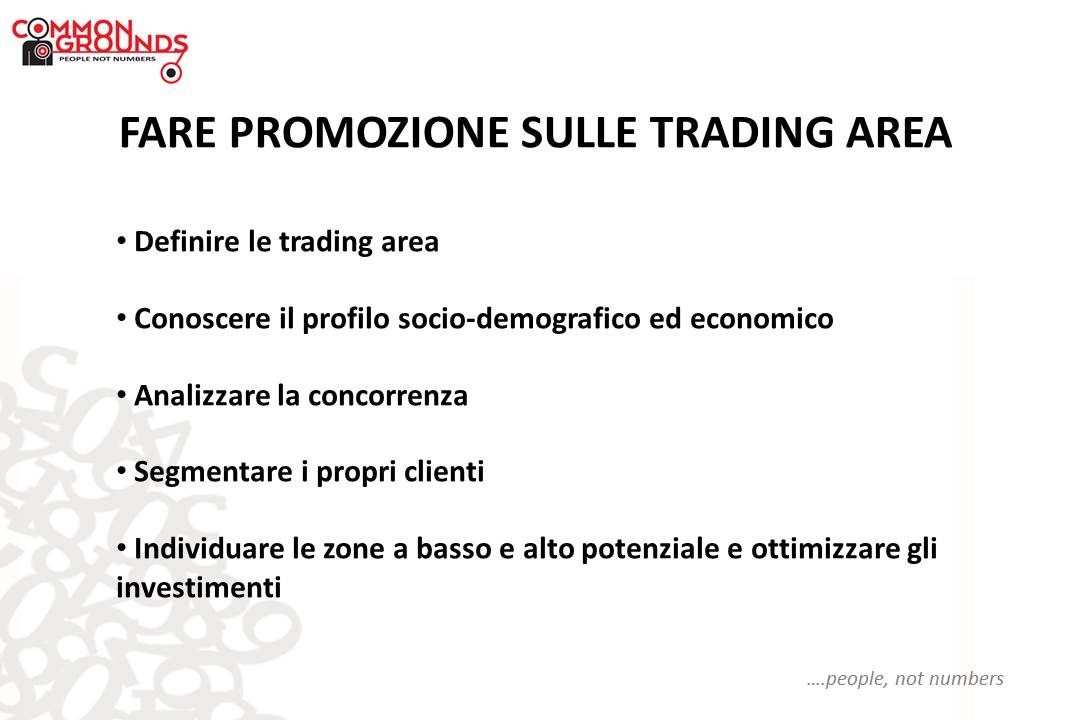 COMMON GROUNDS
PEOPLE NOT NUMBERS

FARE PROMOZIONE SULLE TRADING AREA

• Definire le trading area

• Conoscere il profilo socio-demografico ed economico

• Analizzare la concorrenza

• Segmentare i propri clienti

• Individuare le zone a basso e alto potenziale e ottimizzare gli investimenti

….people, not numbers